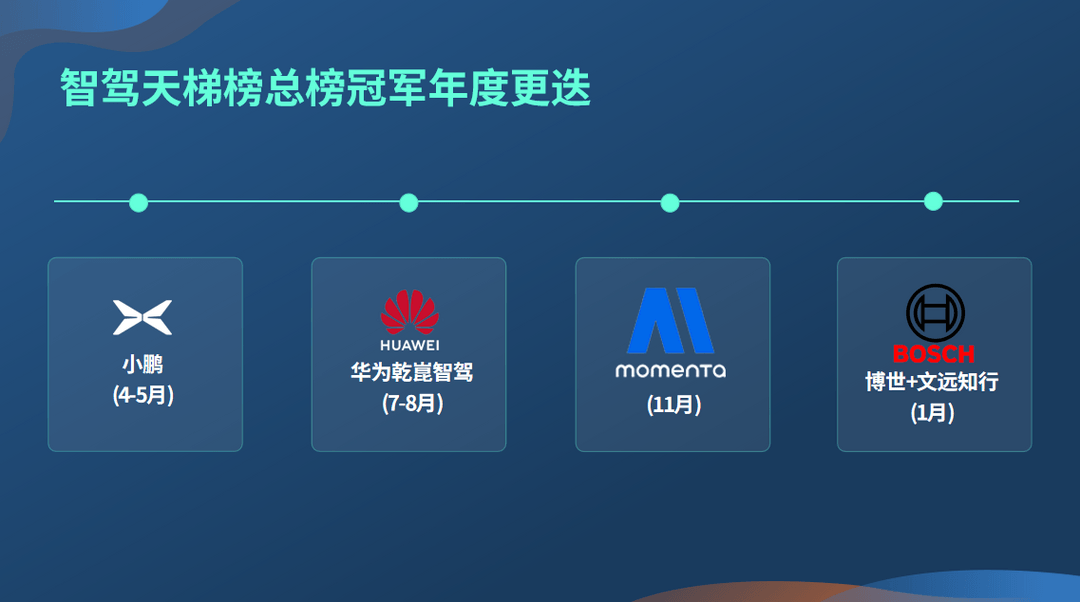 智驾天梯榜总榜冠军年度更迭

小鹏
(4-5月)

HUAWEI
华为乾崑智驾
(7-8月)

momenta
(11月)

BOSCH
博世+文远知行
(1月)